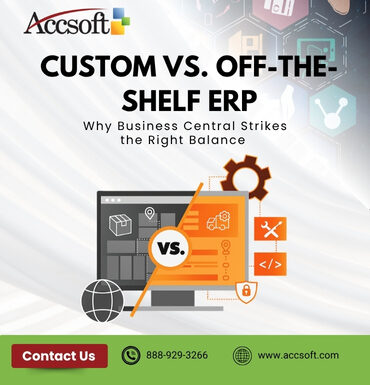 Accsoft

CUSTOM VS. OFF-THE-SHELF ERP

Why Business Central Strikes the Right Balance

VS.

</>

Contact Us

888-929-3266

www.accsoft.com